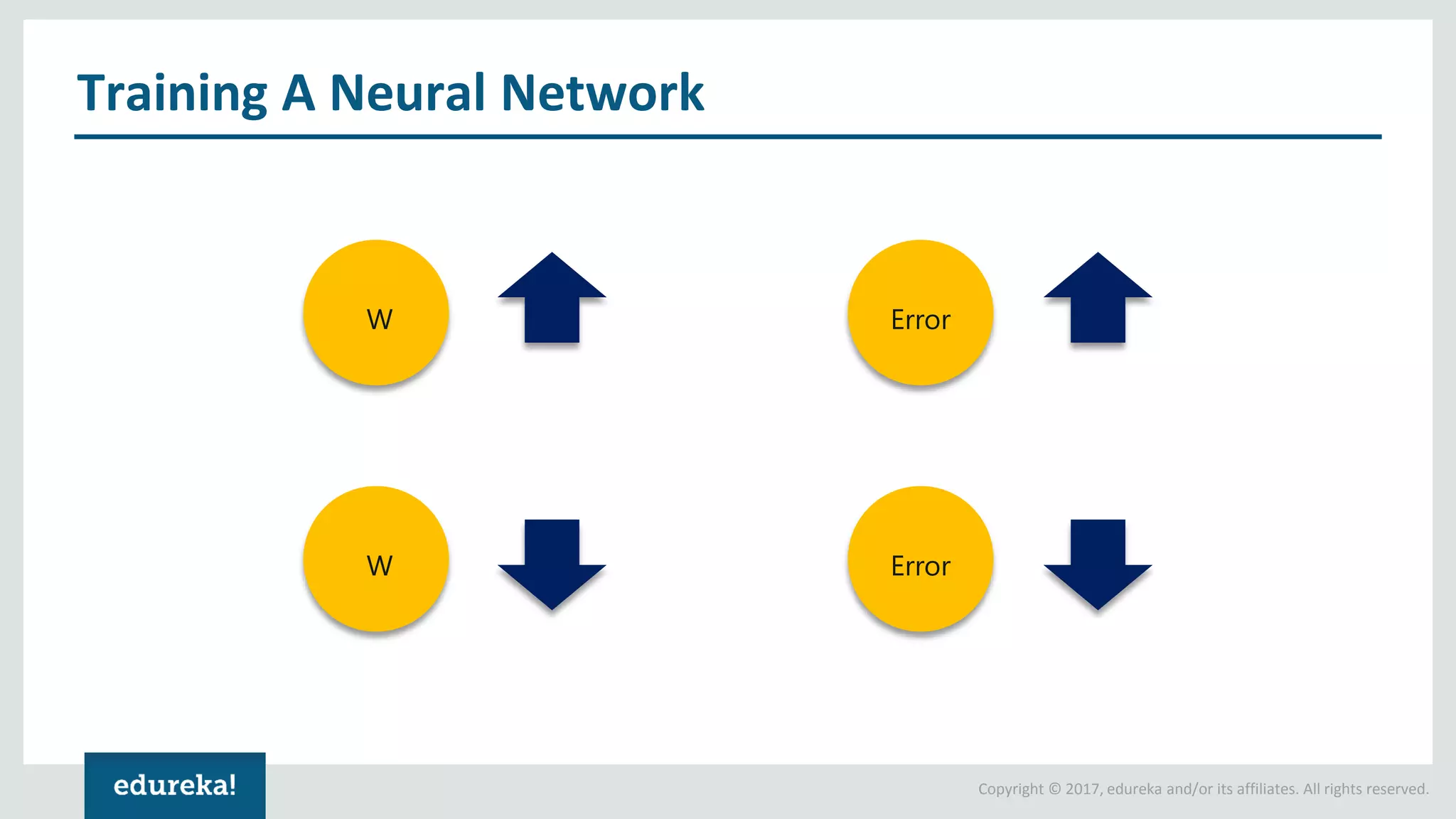 Training A Neural Network

W

Error

W

Error

edureka!

Copyright © 2017, edureka and/or its affiliates. All rights reserved.